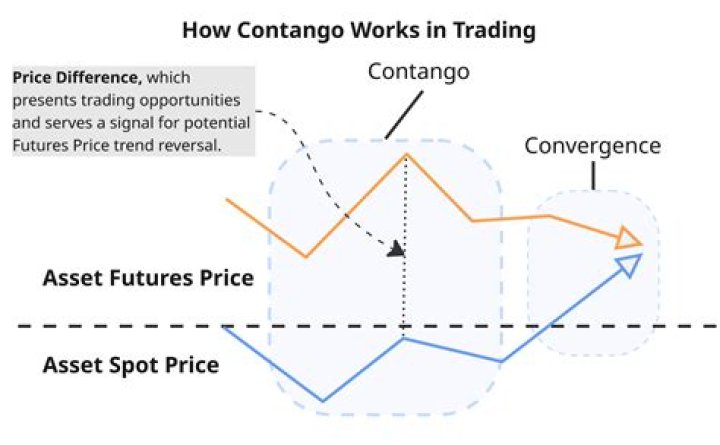 How Contango Works in Trading

Price Difference, which presents trading opportunities and serves a signal for potential Futures Price trend reversal.

Contango

Convergence

Asset Futures Price

Asset Spot Price